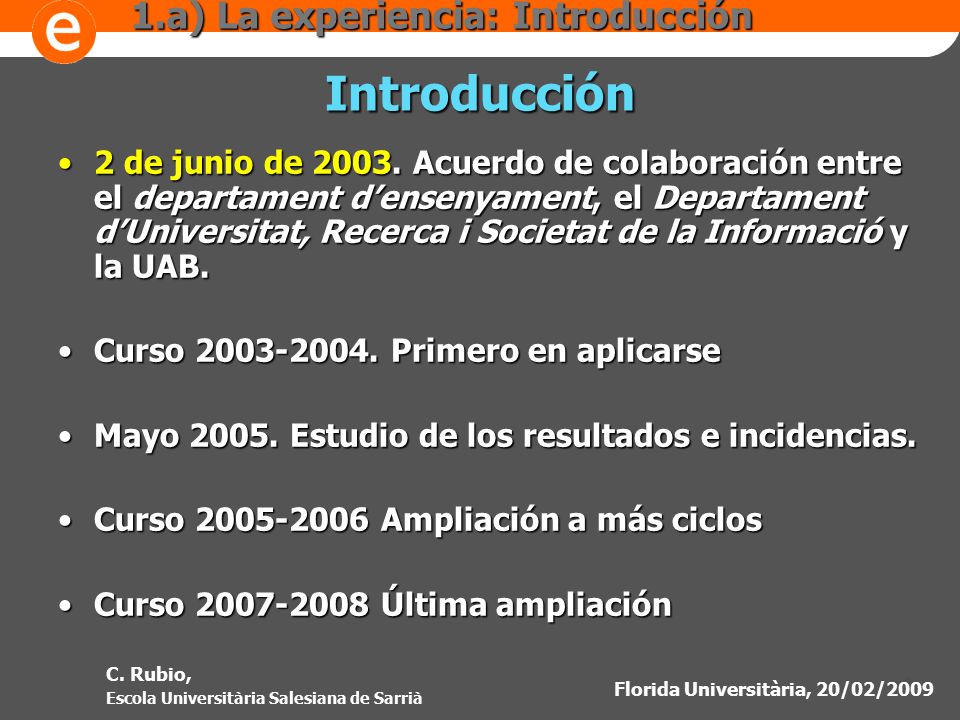 e

1.a) La experiencia: Introducción

Introducción

• 2 de junio de 2003. Acuerdo de colaboración entre el departament d'ensenyament, el Departament d'Universitat, Recerca i Societat de la Informació y la UAB.

• Curso 2003-2004. Primero en aplicarse

• Mayo 2005. Estudio de los resultados e incidencias.

• Curso 2005-2006 Ampliación a más ciclos

• Curso 2007-2008 Última ampliación

C. Rubio,
Escola Universitària Salesiana de Sarrià

Florida Universitària, 20/02/2009